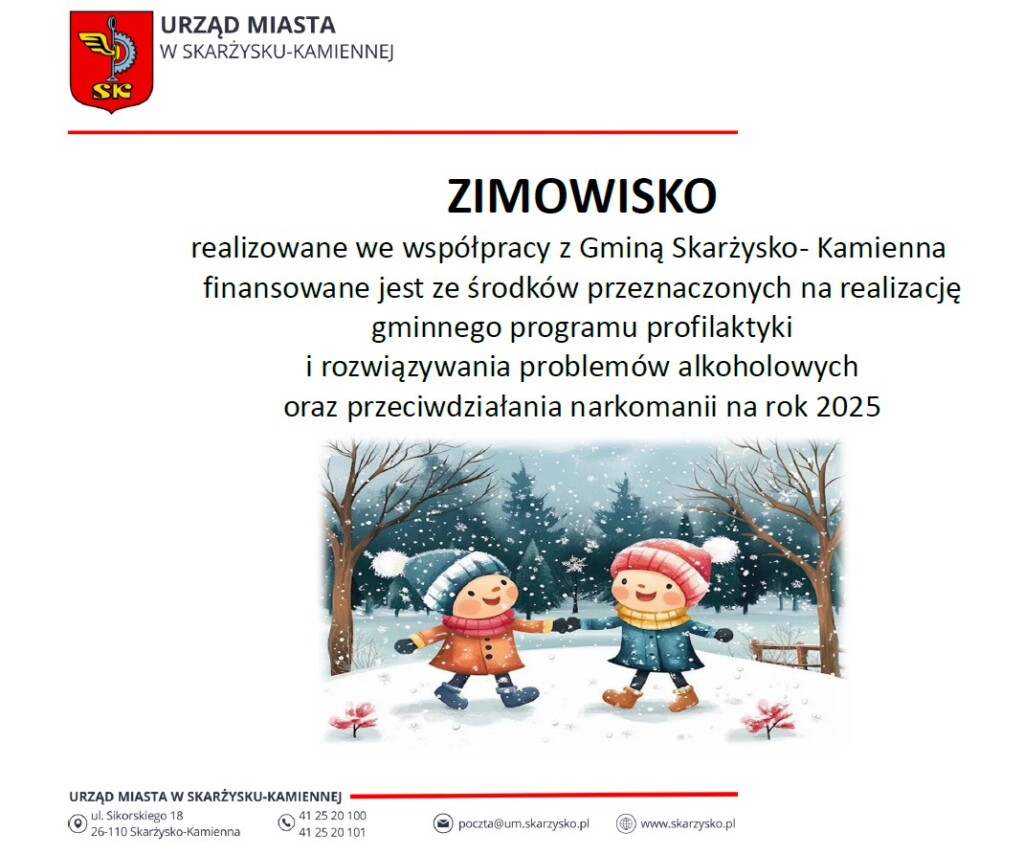 SK

URZĄD MIASTA
W SKARŻYSKU-KAMIENNEJ

ZIMOWISKO

realizowane we współpracy z Gminą Skarżysko- Kamienna finansowane jest ze środków przeznaczonych na realizację gminnego programu profilaktyki i rozwiązywania problemów alkoholowych oraz przeciwdziałania narkomanii na rok 2025

URZĄD MIASTA W SKARŻYSKU-KAMIENNEJ

ul. Sikorskiego 18
26-110 Skarżysko-Kamienna

41 25 20 100
41 25 20 101

poczta@um.skarzysko.pl

www.skarzysko.pl